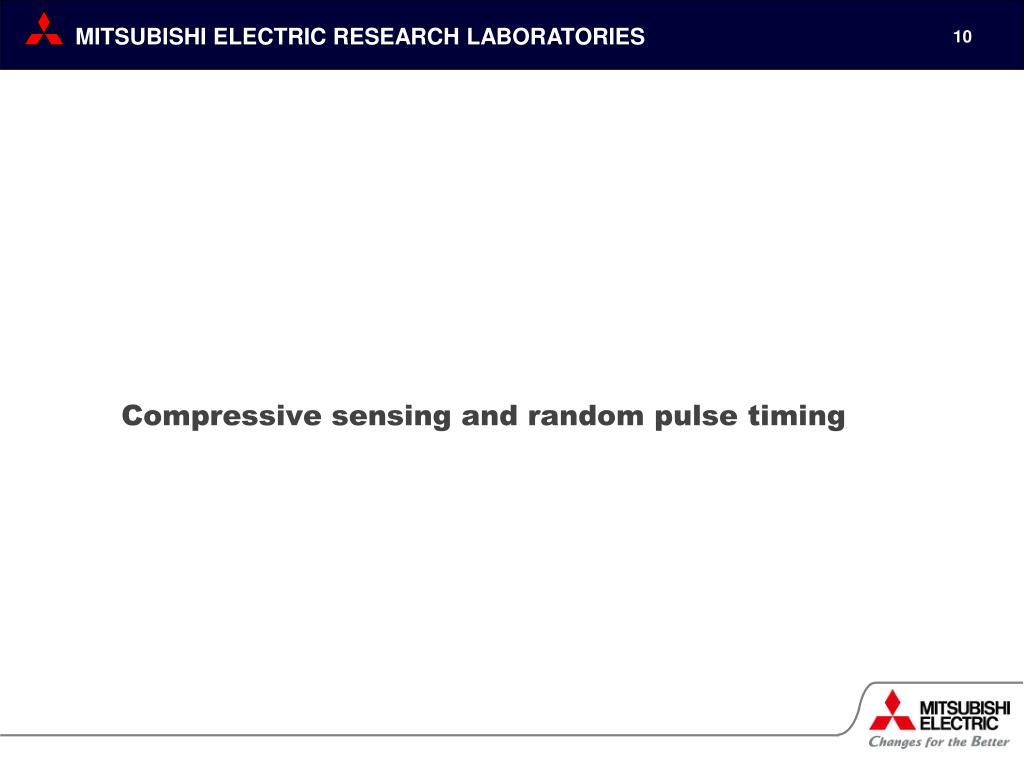 MITSUBISHI ELECTRIC RESEARCH LABORATORIES

10

Compressive sensing and random pulse timing

MITSUBISHI ELECTRIC

Changes for the Better